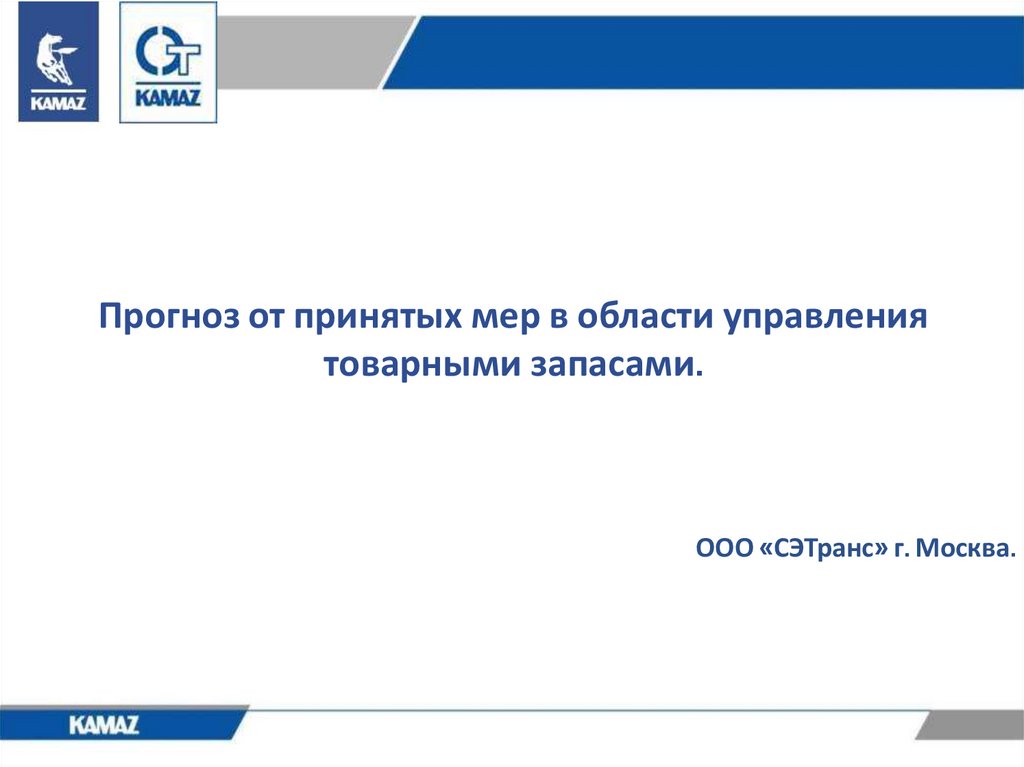 KAMAZ

KAMAZ

Прогноз от принятых мер в области управления товарными запасами.

ООО «СЭТранс» г. Москва.

KAMAZ